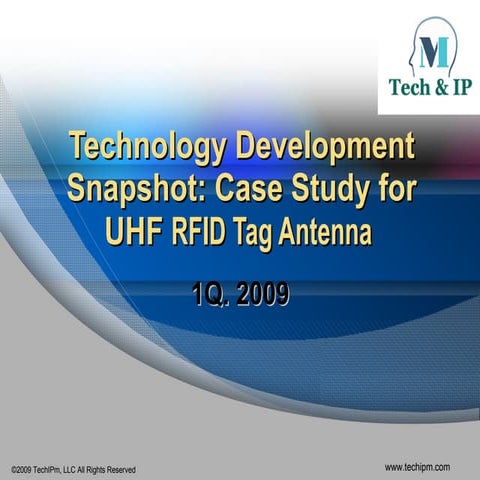 M
Tech & IP

Technology Development Snapshot: Case Study for UHF RFID Tag Antenna

1Q. 2009

©2009 TechIPm, LLC All Rights Reserved

www.techipm.com